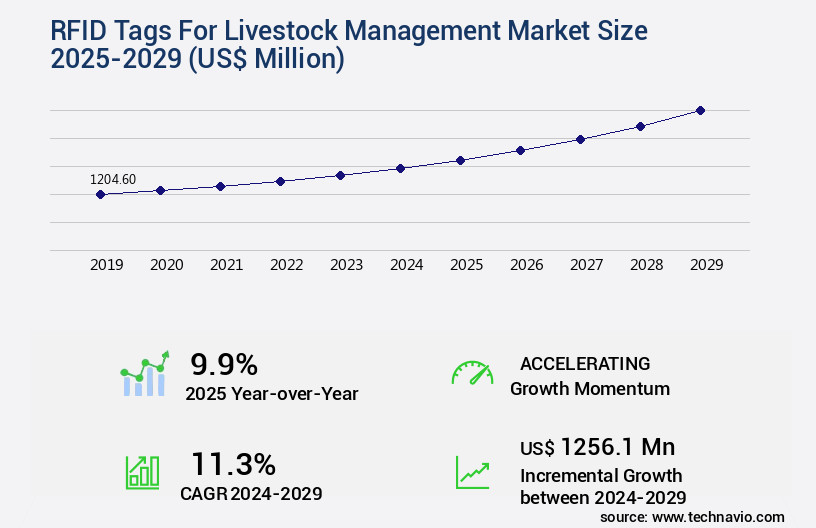 RFID Tags For Livestock Management Market Size 2025-2029 (US$ Million)

1204.60

2019 2020 2021 2022 2023 2024 2025 2026 2027 2028 2029

9.9%
2025 Year-over-Year

ACCELERATING
Growth Momentum

11.3%
CAGR 2024-2029

US$ 1256.1 Mn
Incremental Growth between 2024-2029

source: www.technavio.com